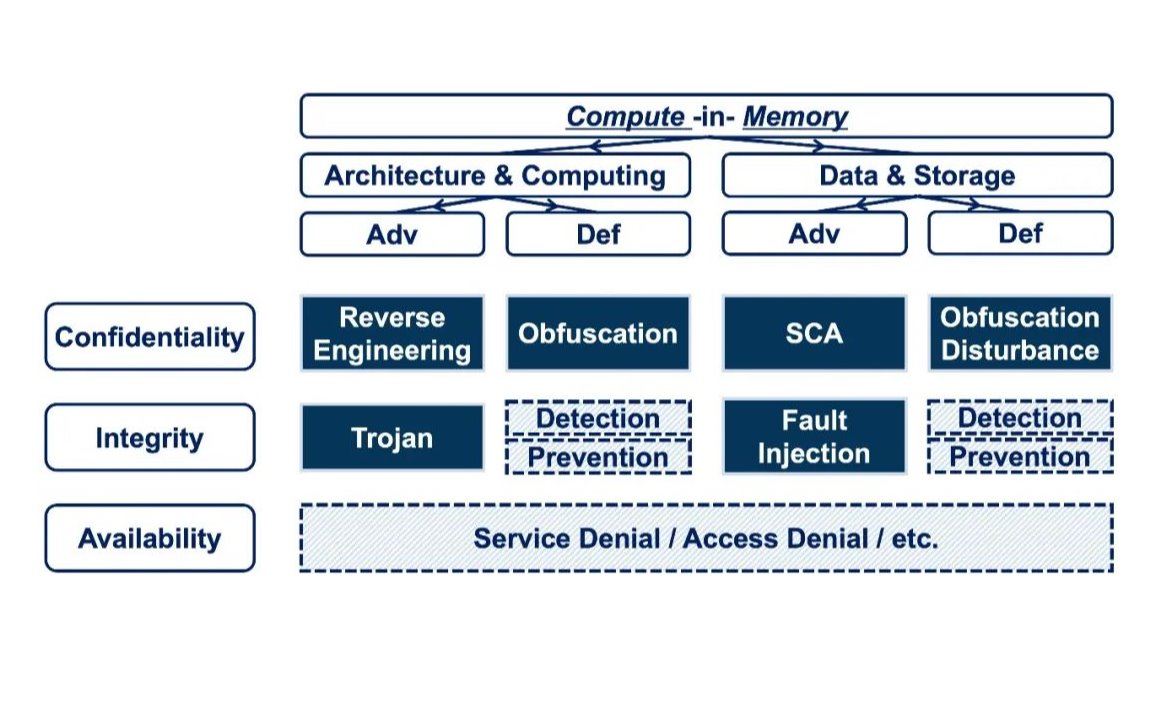 Compute -in- Memory

Architecture & Computing

Data & Storage

Adv

Def

Adv

Def

Confidentiality

Reverse Engineering

Obfuscation

SCA

Obfuscation Disturbance

Integrity

Trojan

Detection

Prevention

Fault Injection

Detection

Prevention

Availability

Service Denial / Access Denial / etc.